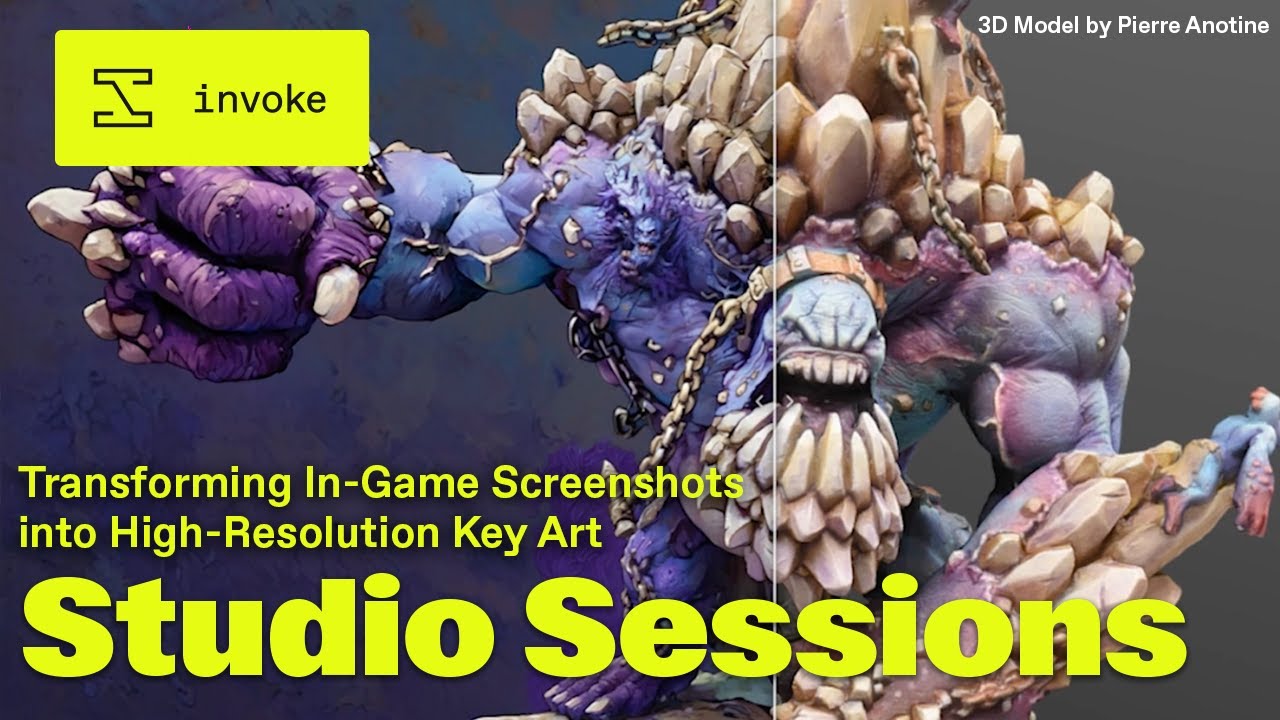 invoke

3D Model by Pierre Anotine

Transforming In-Game Screenshots into High-Resolution Key Art

Studio Sessions